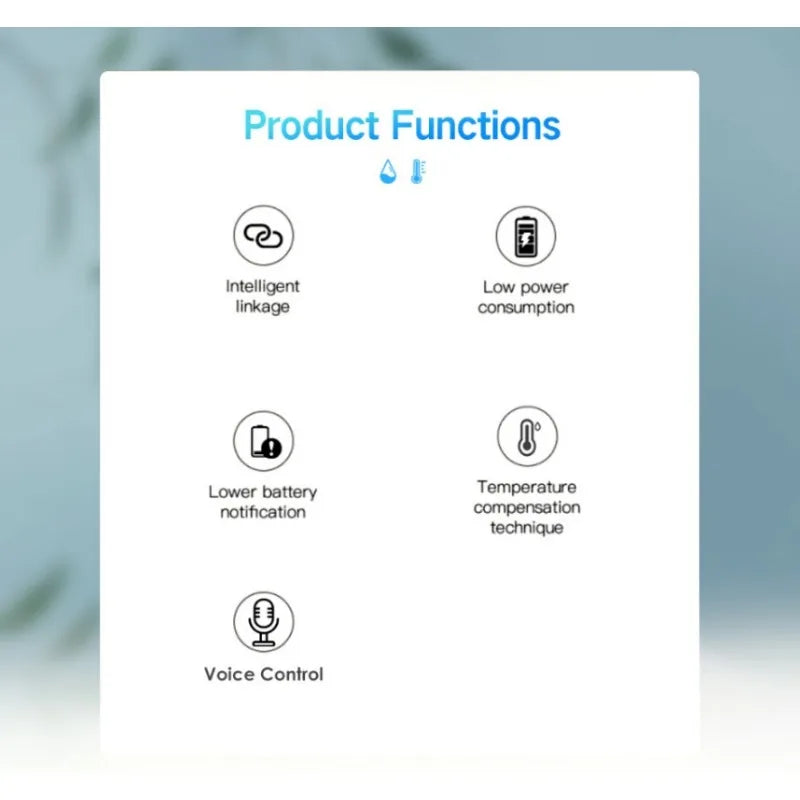 Product Functions

Intelligent linkage

Low power consumption

Lower battery notification

Temperature compensation technique

Voice Control